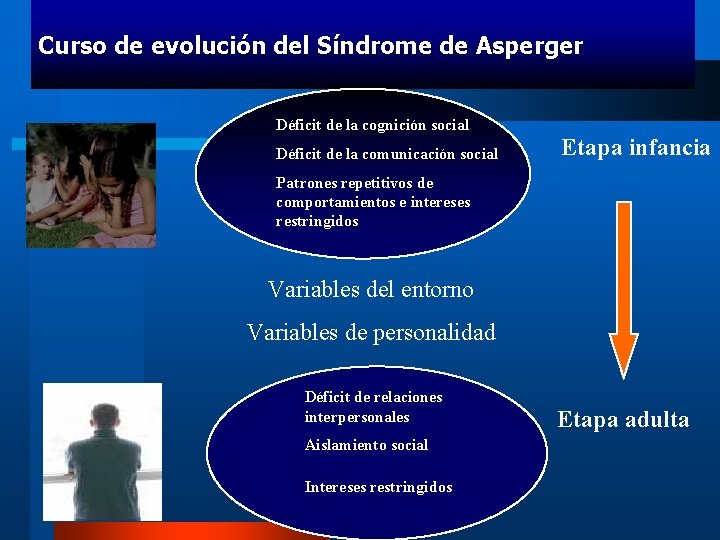 Curso de evolución del Síndrome de Asperger

Déficit de la cognición social

Déficit de la comunicación social

Patrones repetitivos de comportamientos e intereses restringidos

Etapa infancia

Variables del entorno

Variables de personalidad

Déficit de relaciones interpersonales

Aislamiento social

Intereses restringidos

Etapa adulta